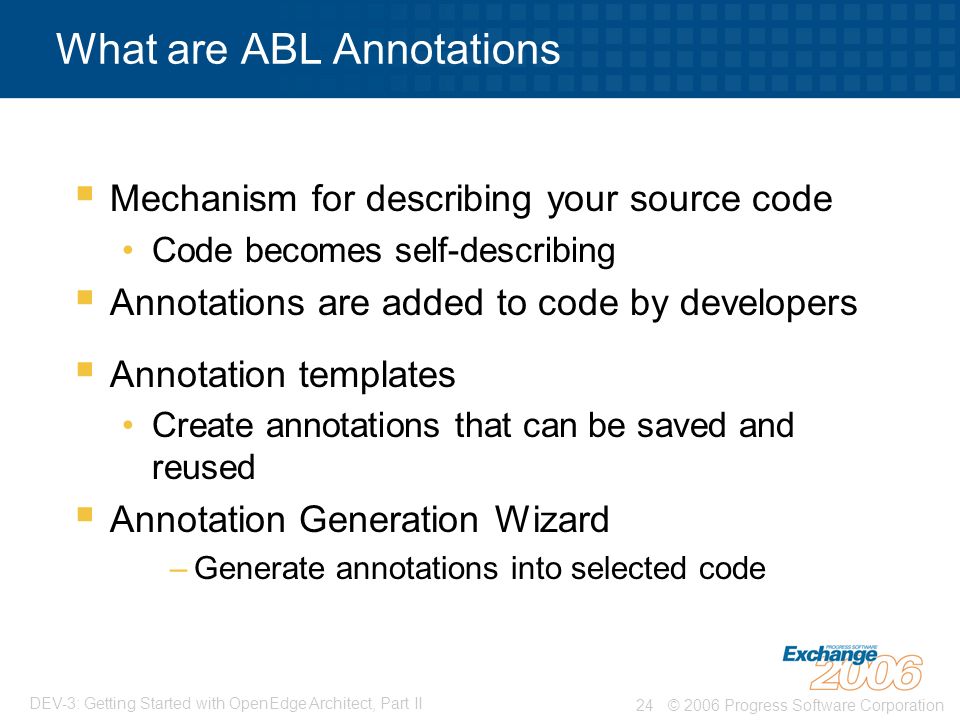 What are ABL Annotations

▪ Mechanism for describing your source code
• Code becomes self-describing
▪ Annotations are added to code by developers
▪ Annotation templates
• Create annotations that can be saved and reused
▪ Annotation Generation Wizard
– Generate annotations into selected code

PROGRESS SOFTWARE Exchange 2006

DEV-3: Getting Started with OpenEdge Architect, Part II

24 © 2006 Progress Software Corporation